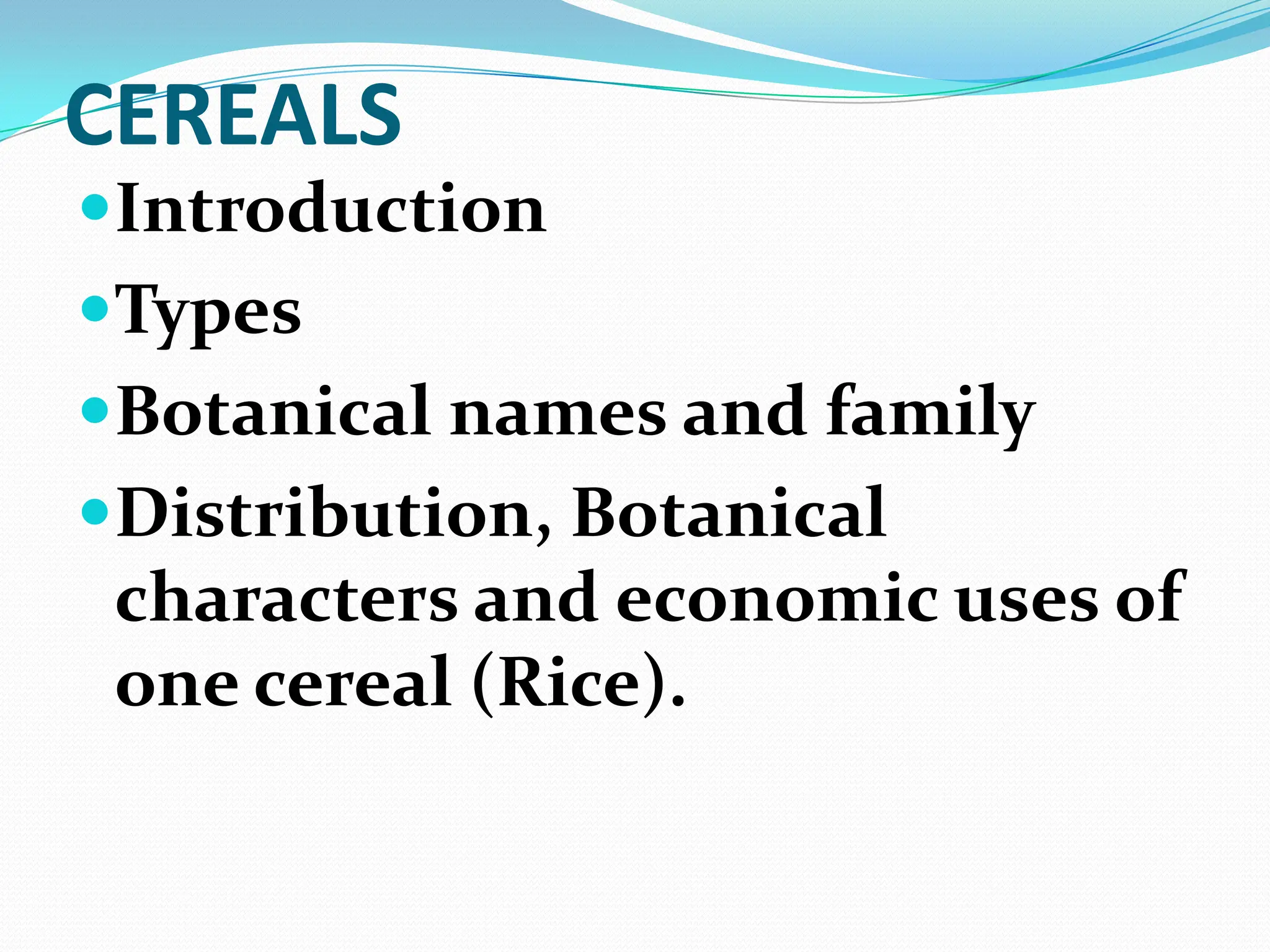 CEREALS

- Introduction
- Types
- Botanical names and family
- Distribution, Botanical characters and economic uses of one cereal (Rice).